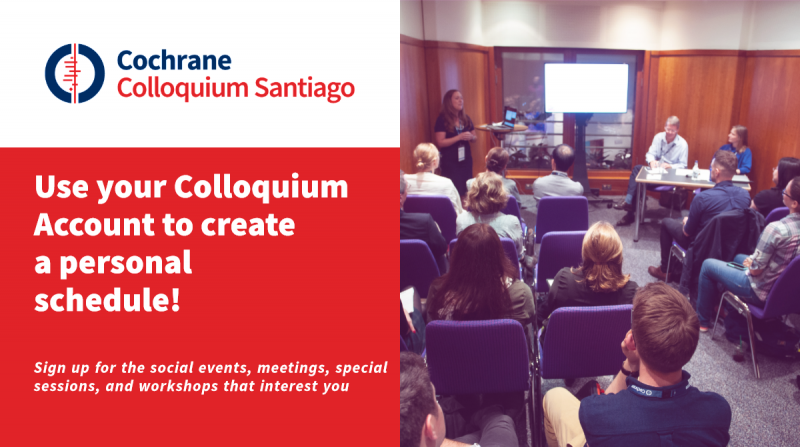 Cochrane
Colloquium Santiago

Use your Colloquium Account to create a personal schedule!

Sign up for the social events, meetings, special sessions, and workshops that interest you